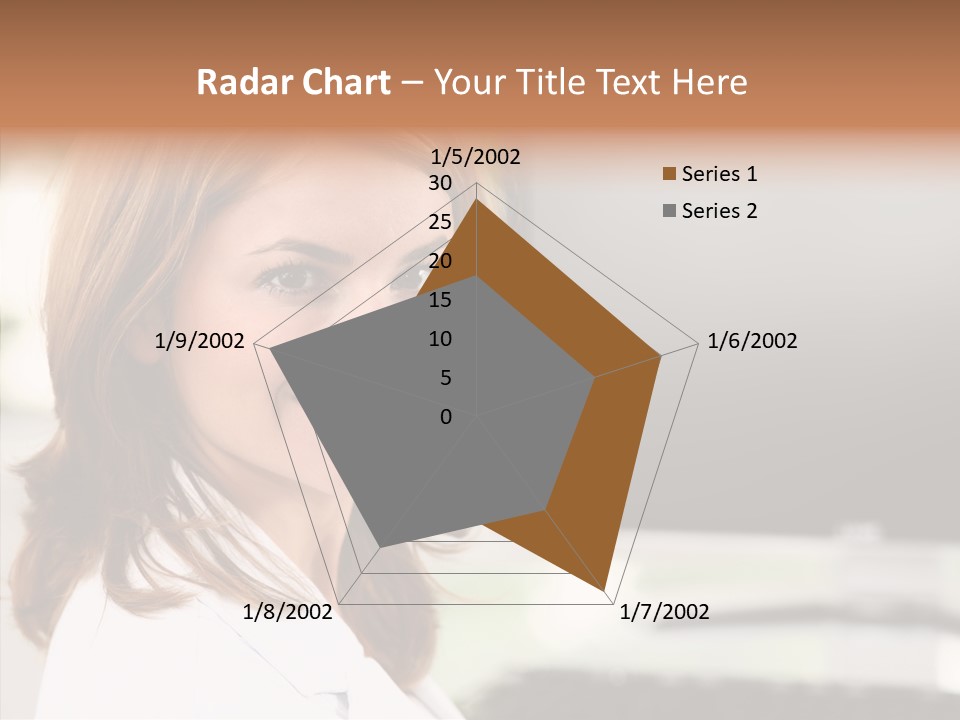 Radar Chart – Your Title Text Here

1/5/2002

30
25
20
15
10
5
0

1/6/2002
1/7/2002
1/8/2002
1/9/2002

Series 1
Series 2